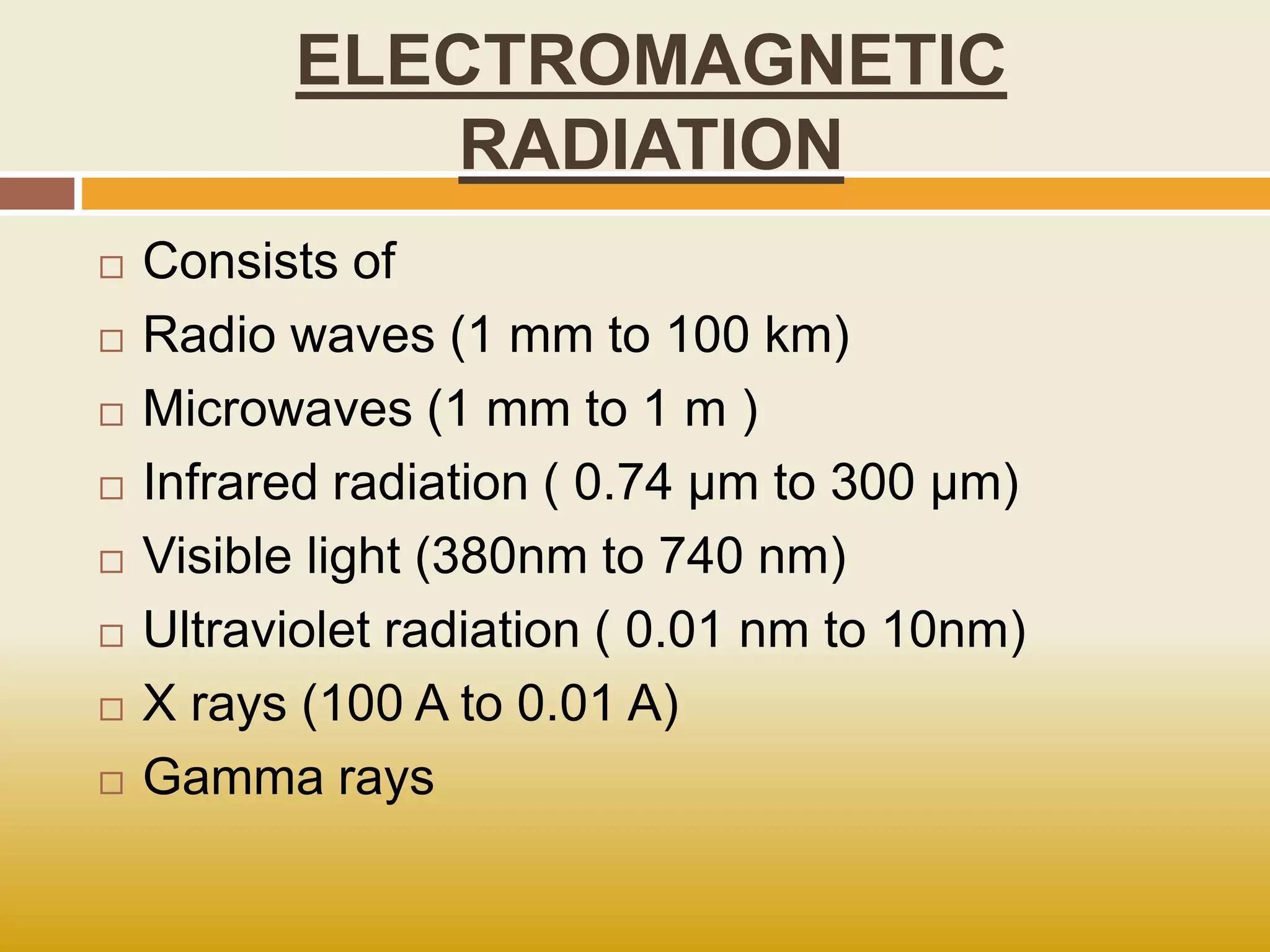 ELECTROMAGNETIC RADIATION

□ Consists of
□ Radio waves (1 mm to 100 km)
□ Microwaves (1 mm to 1 m )
□ Infrared radiation ( 0.74 μm to 300 μm)
□ Visible light (380nm to 740 nm)
□ Ultraviolet radiation ( 0.01 nm to 10nm)
□ X rays (100 A to 0.01 A)
□ Gamma rays